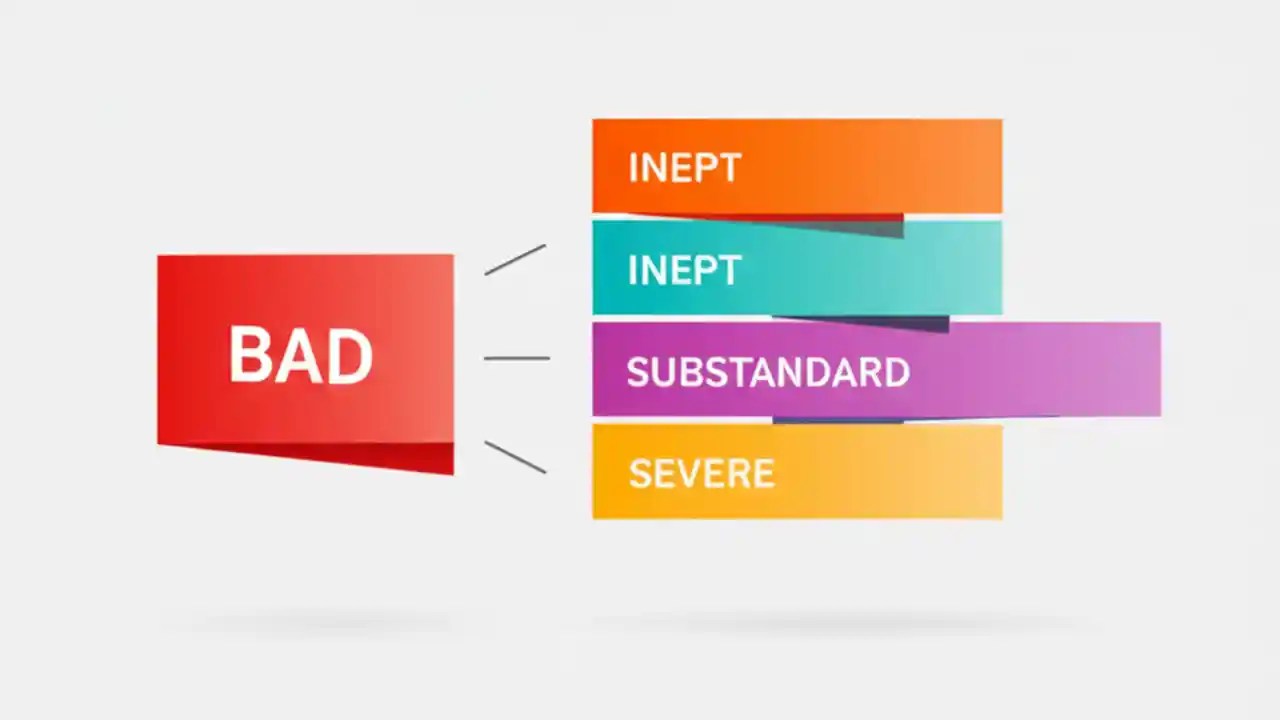 BAD

INEPT

INEPT

SUBSTANDARD

SEVERE